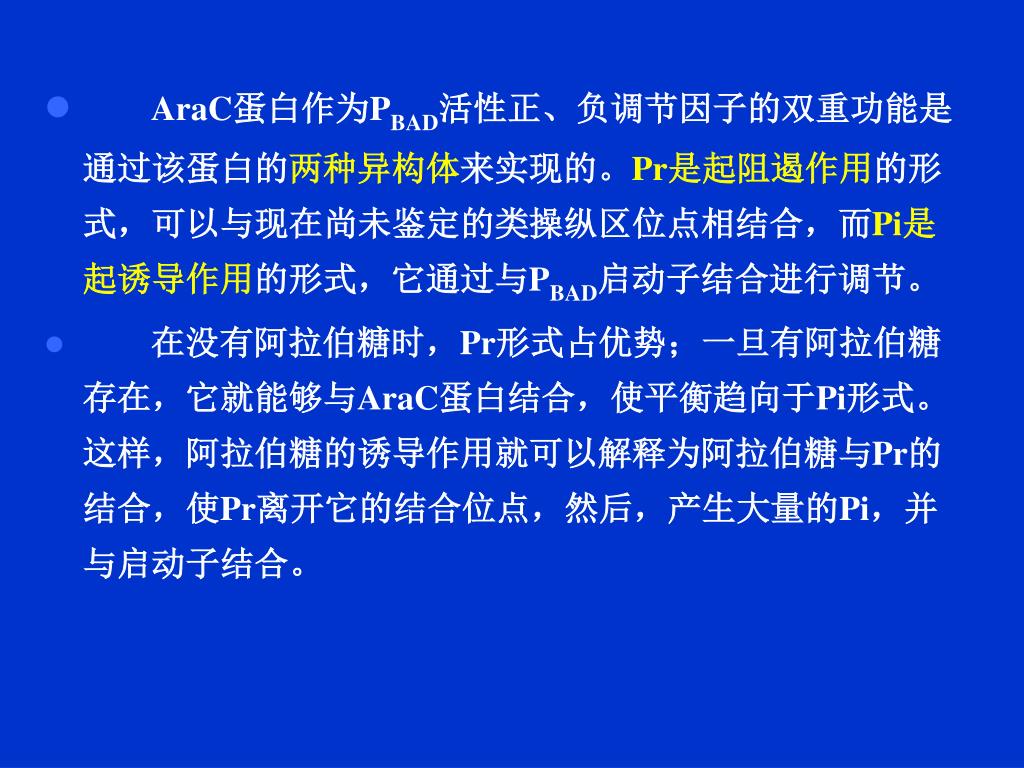 ● AraC蛋白作为$P_{BAD}$活性正、负调节因子的双重功能是通过该蛋白的两种异构体来实现的。Pr是起阻遏作用的形式，可以与现在尚未鉴定的类操纵区位点相结合，而Pi是起诱导作用的形式，它通过与$P_{BAD}$启动子结合进行调节。

● 在没有阿拉伯糖时，Pr形式占优势；一旦有阿拉伯糖存在，它就能够与AraC蛋白结合，使平衡趋向于Pi形式。这样，阿拉伯糖的诱导作用就可以解释为阿拉伯糖与Pr的结合，使Pr离开它的结合位点，然后，产生大量的Pi，并与启动子结合。